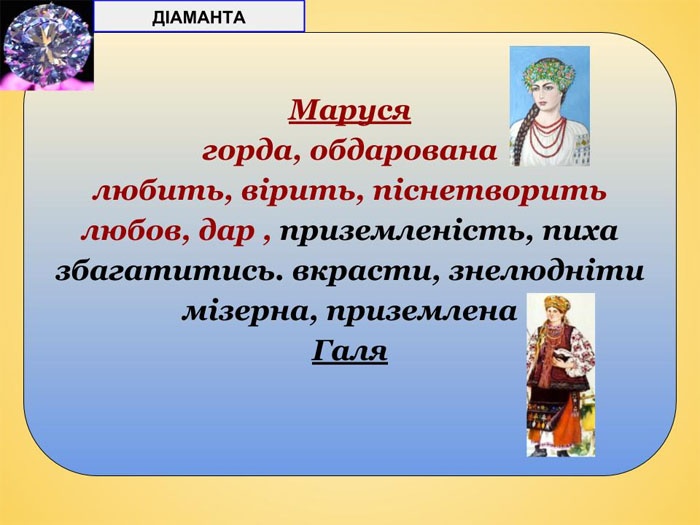 ДІАМАНТА

Маруся
горда, обдарована
любить, вірить, піснетворить
любов, дар , приземленість, пиха
збагатитись. вкрасти, знелюдніти
мізерна, приземлена
Галя